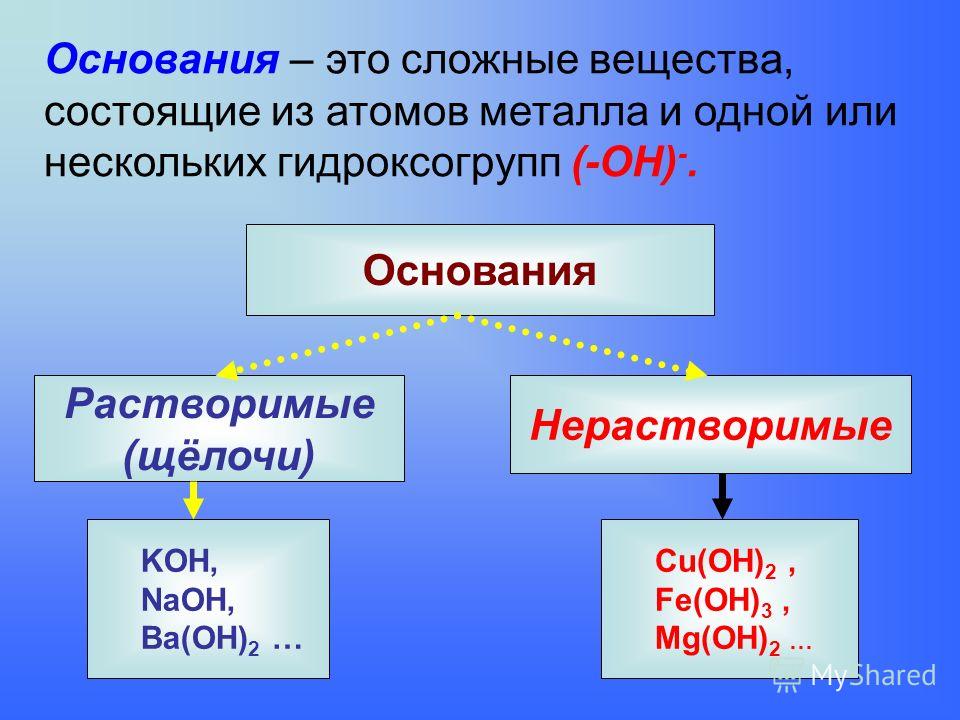 Основания – это сложные вещества, состоящие из атомов металла и одной или нескольких гидроксогрупп $(-OH)^-$.

Основания

Растворимые (щёлочи)

Нерастворимые

$KOH$, $NaOH$, $Ba(OH)_2$ …

$Cu(OH)_2$ , $Fe(OH)_3$ , $Mg(OH)_2$ …

MyShared